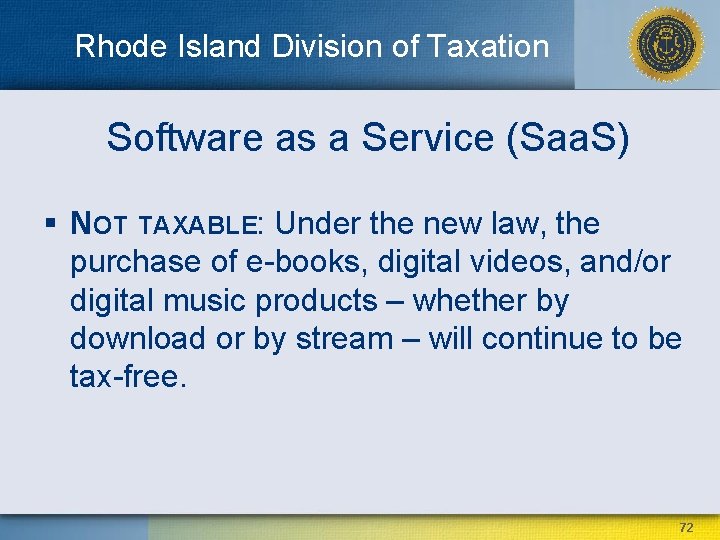 Rhode Island Division of Taxation

Software as a Service (SaaS)

▪ NOT TAXABLE: Under the new law, the purchase of e-books, digital videos, and/or digital music products – whether by download or by stream – will continue to be tax-free.

72